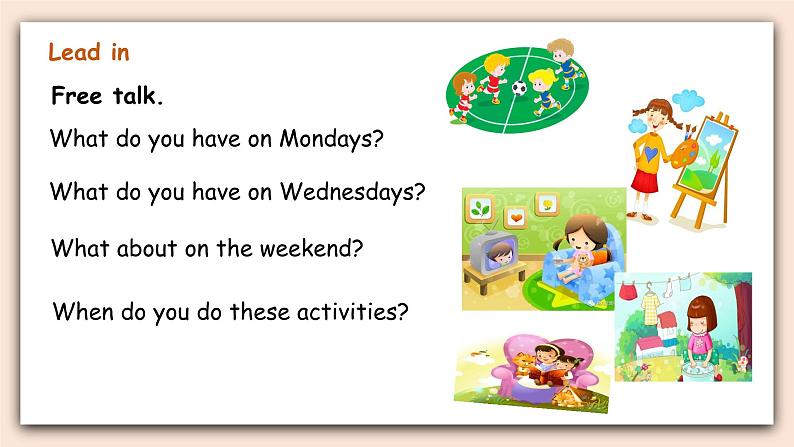 Lead in

Free talk.

What do you have on Mondays?

What do you have on Wednesdays?

What about on the weekend?

When do you do these activities?